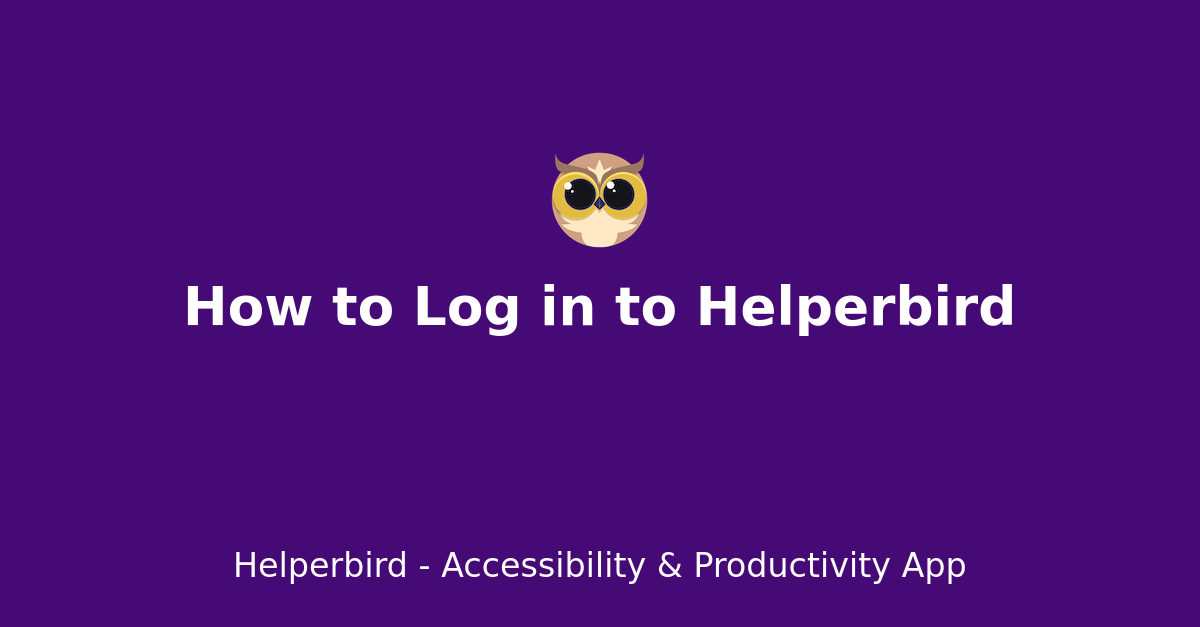 How to Log in to Helperbird

Helperbird - Accessibility & Productivity App